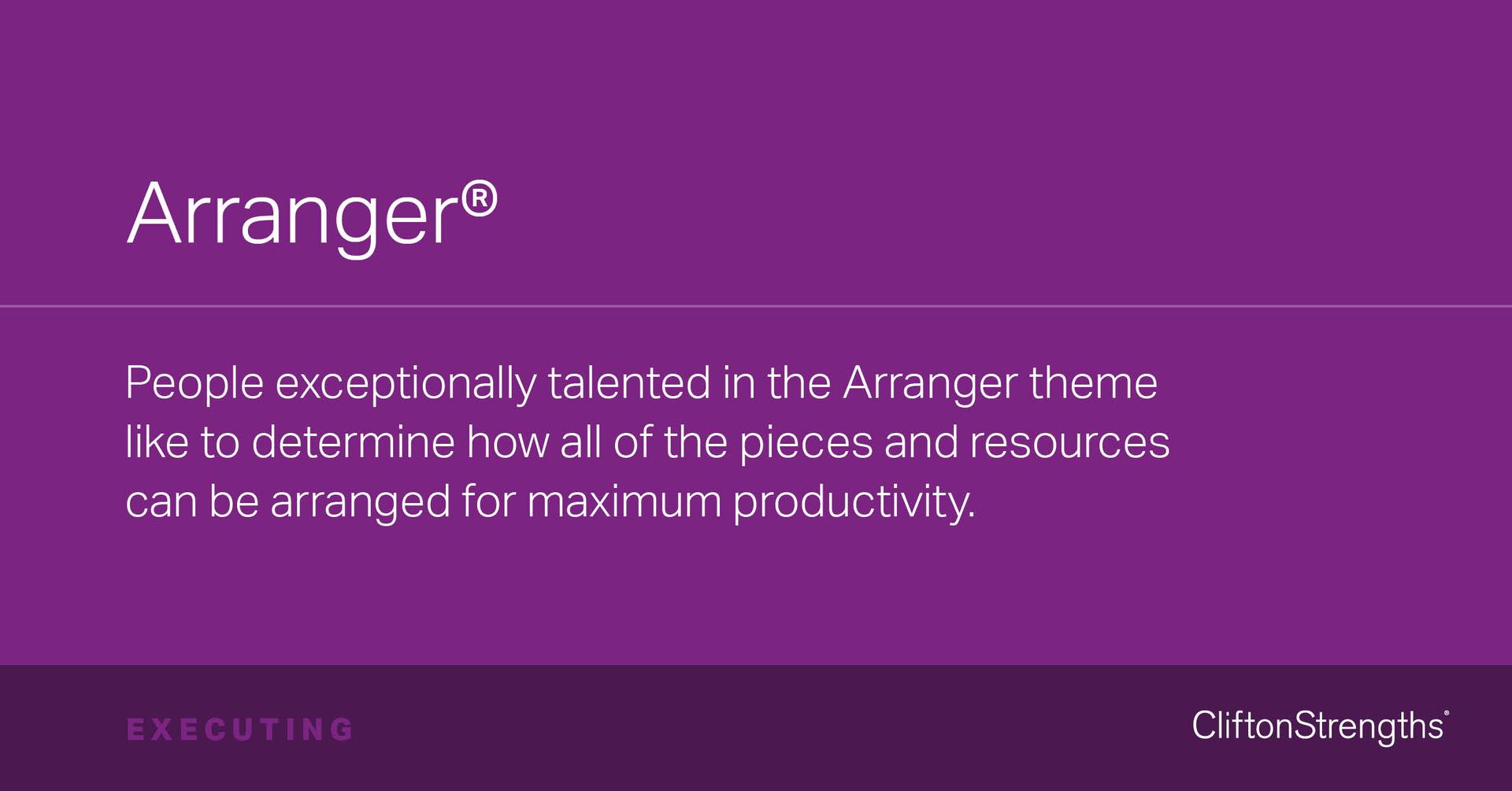 Arranger®

People exceptionally talented in the Arranger theme like to determine how all of the pieces and resources can be arranged for maximum productivity.

EXECUTING

CliftonStrengths®